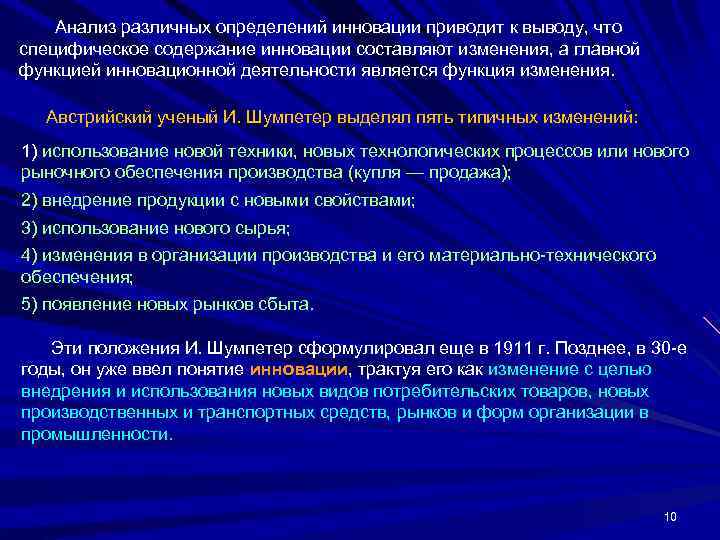 Анализ различных определений инновации приводит к выводу, что специфическое содержание инновации составляют изменения, а главной функцией инновационной деятельности является функция изменения.

Австрийский ученый И. Шумпетер выделял пять типичных изменений:

1) использование новой техники, новых технологических процессов или нового рыночного обеспечения производства (купля — продажа);

2) внедрение продукции с новыми свойствами;

3) использование нового сырья;

4) изменения в организации производства и его материально-технического обеспечения;

5) появление новых рынков сбыта.

Эти положения И. Шумпетер сформулировал еще в 1911 г. Позднее, в 30-е годы, он уже ввел понятие инновации, трактуя его как изменение с целью внедрения и использования новых видов потребительских товаров, новых производственных и транспортных средств, рынков и форм организации в промышленности.

10